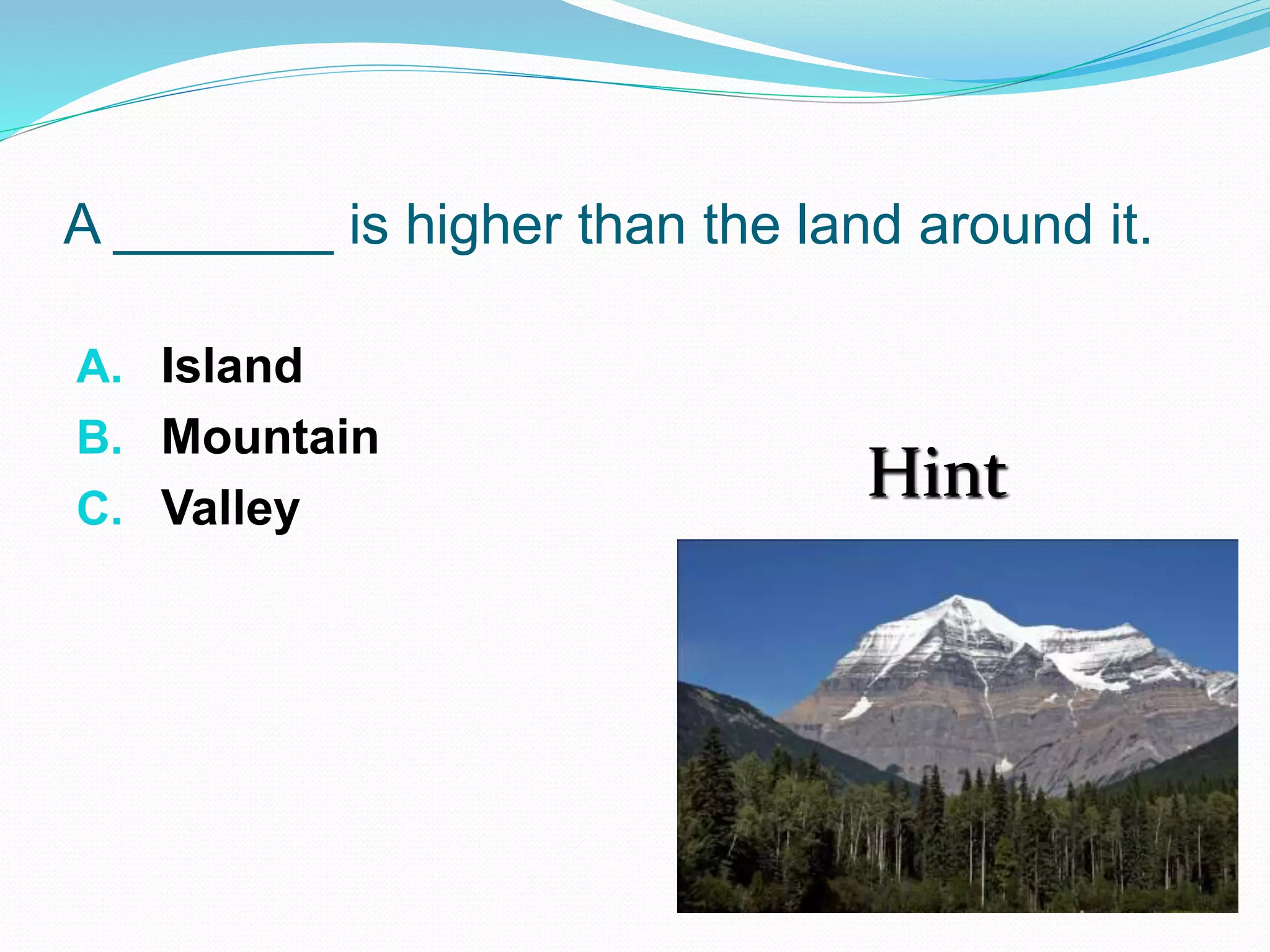 A ________ is higher than the land around it.

A. Island
B. Mountain
C. Valley

Hint